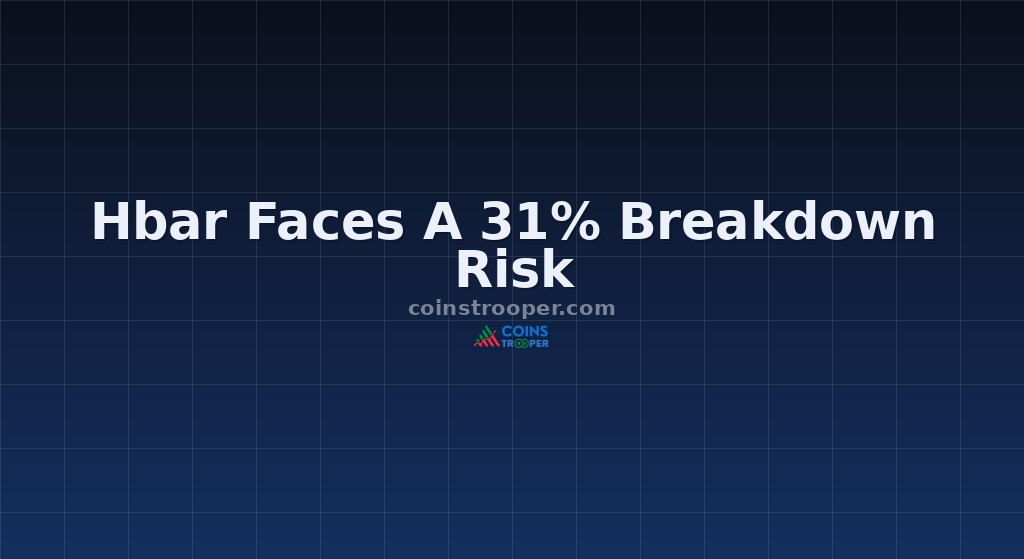 Hbar Faces A 31% Breakdown Risk

coinstrooper.com

COINS TROOPER